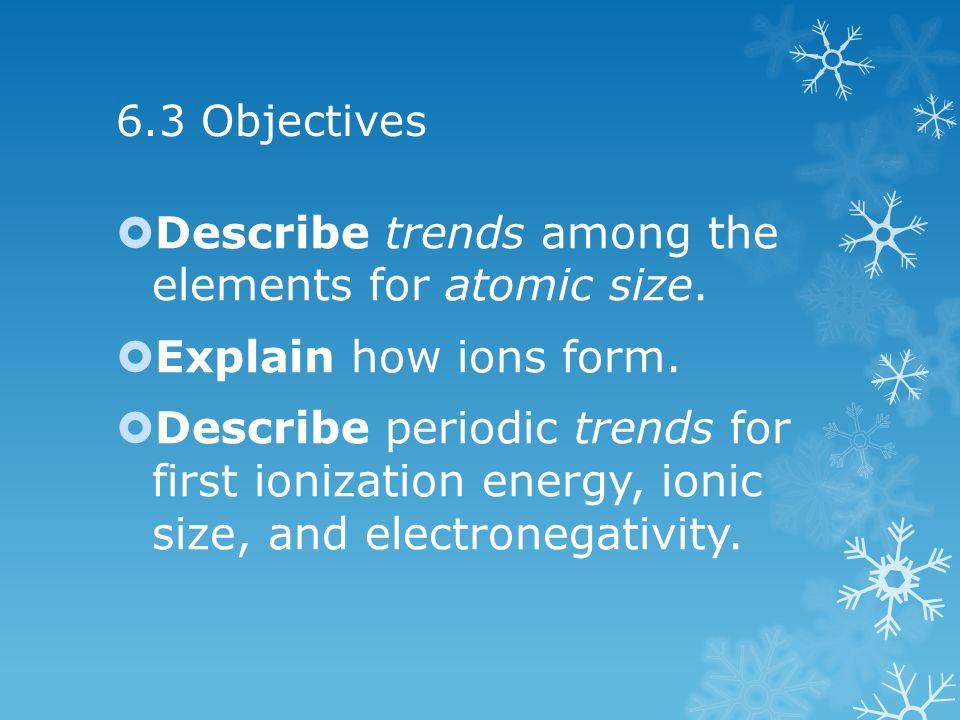 6.3 Objectives

Describe trends among the elements for atomic size.

Explain how ions form.

Describe periodic trends for first ionization energy, ionic size, and electronegativity.